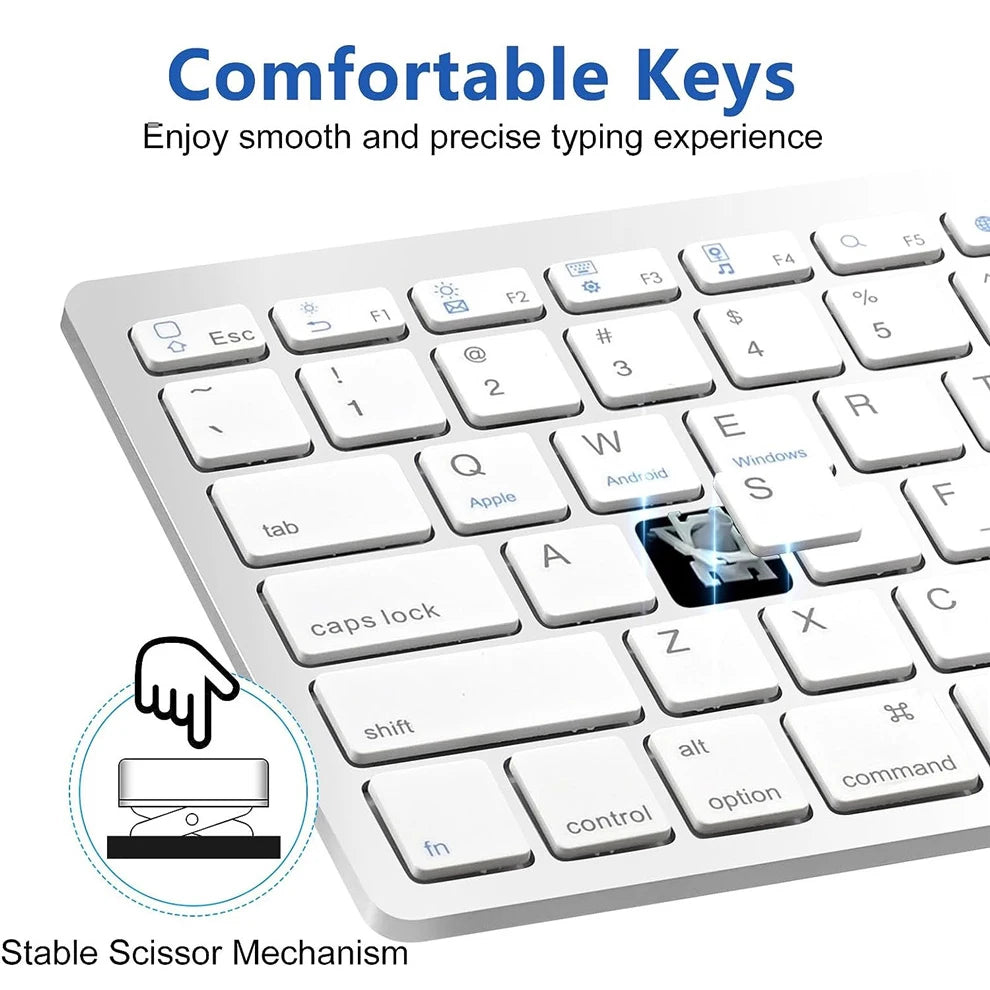 Comfortable Keys
Enjoy smooth and precise typing experience

Esc F1 F2 F3 F4 F5
~ ` ! 1 @ 2 # 3 $ 4 % 5
tab Q Apple W Android E Windows R
caps lock A S F
shift Z X C
fn control alt option ⌘ command

Stable Scissor Mechanism